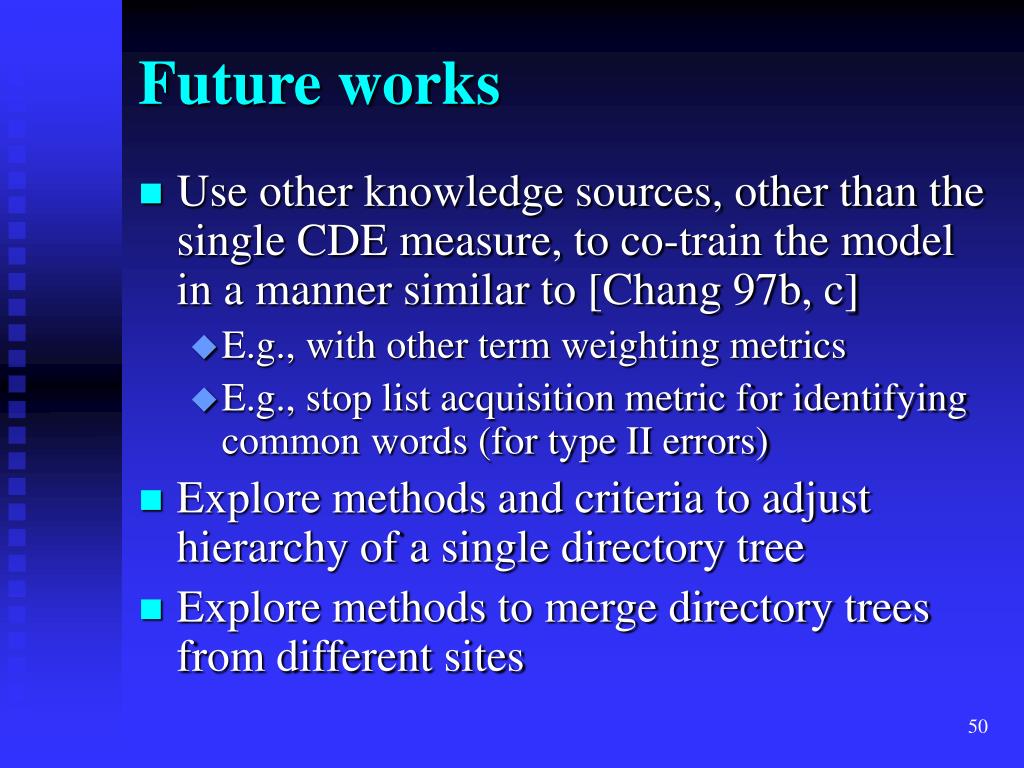 Future works

Use other knowledge sources, other than the single CDE measure, to co-train the model in a manner similar to [Chang 97b, c]

E.g., with other term weighting metrics

E.g., stop list acquisition metric for identifying common words (for type II errors)

Explore methods and criteria to adjust hierarchy of a single directory tree

Explore methods to merge directory trees from different sites

50